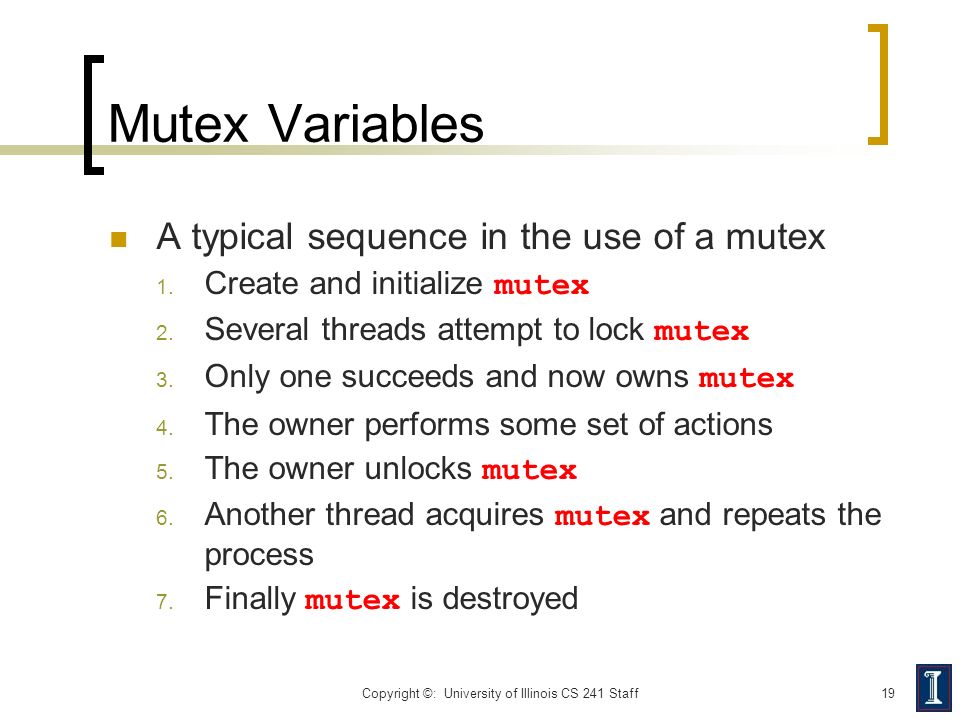 Mutex Variables

A typical sequence in the use of a mutex

1. Create and initialize mutex
2. Several threads attempt to lock mutex
3. Only one succeeds and now owns mutex
4. The owner performs some set of actions
5. The owner unlocks mutex
6. Another thread acquires mutex and repeats the process
7. Finally mutex is destroyed

Copyright ©: University of Illinois CS 241 Staff

19